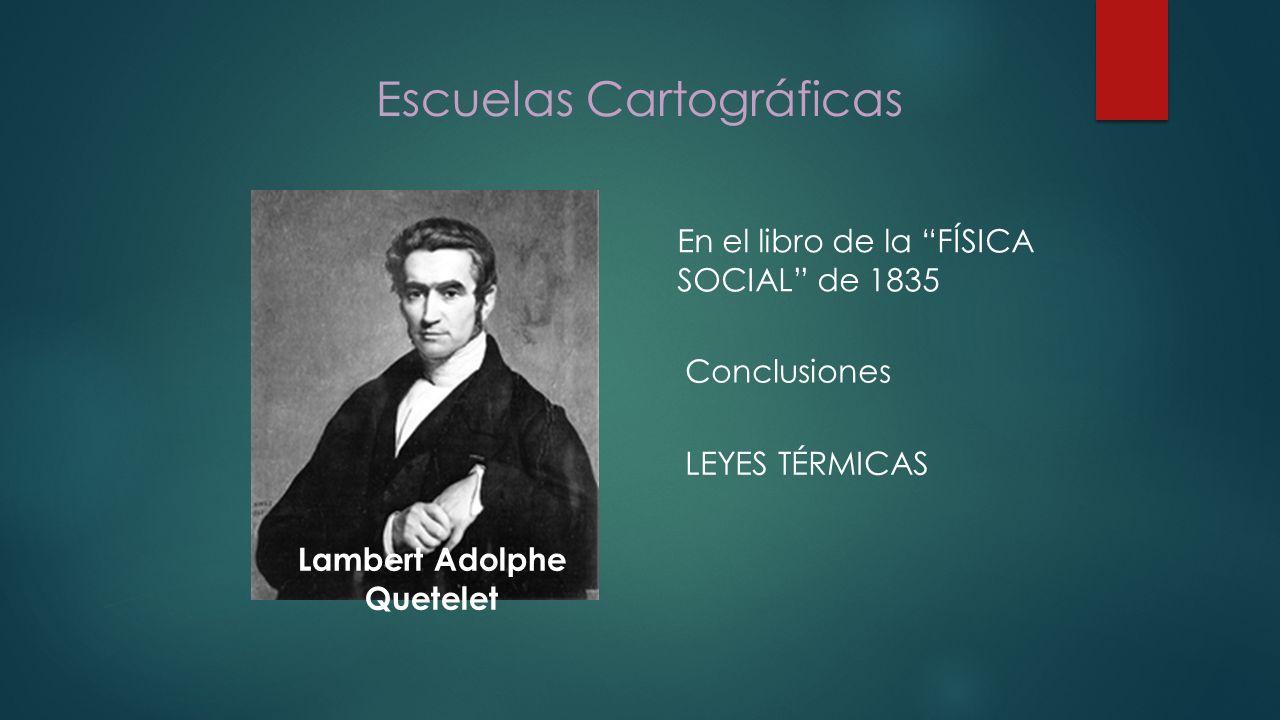 Escuelas Cartográficas

Lambert Adolphe Quetelet

En el libro de la “FÍSICA SOCIAL” de 1835

Conclusiones

LEYES TÉRMICAS